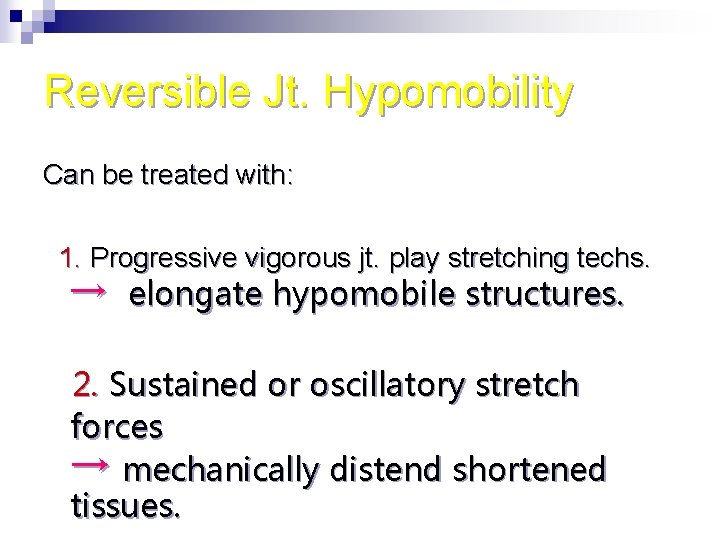 Reversible Jt. Hypomobility

Can be treated with:

1. Progressive vigorous jt. play stretching techs.
→ elongate hypomobile structures.

2. Sustained or oscillatory stretch forces
→ mechanically distend shortened tissues.